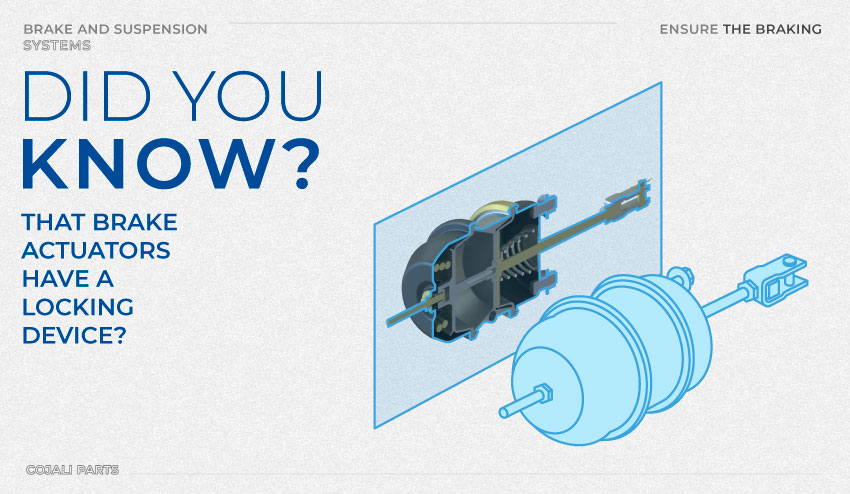 BRAKE AND SUSPENSION SYSTEMS

ENSURE THE BRAKING

DID YOU KNOW?

THAT BRAKE ACTUATORS HAVE A LOCKING DEVICE?

COJALI PARTS